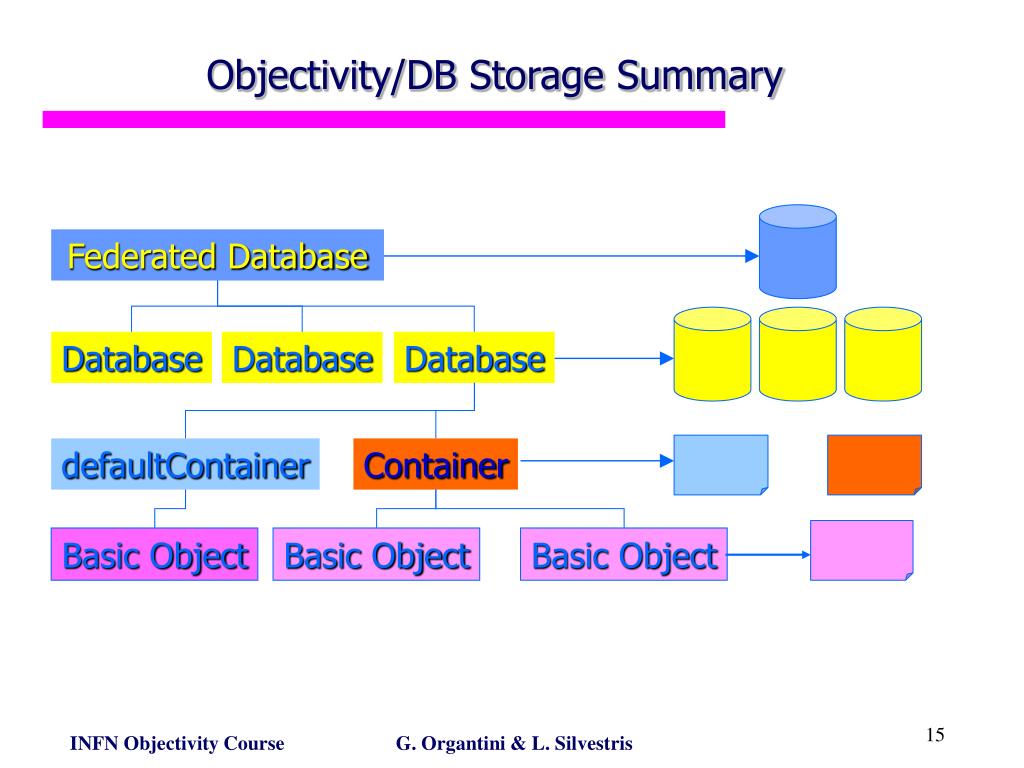 Objectivity/DB Storage Summary

Federated Database

Database Database Database

defaultContainer Container

Basic Object Basic Object Basic Object

INFN Objectivity Course G. Organtini & L. Silvestris 15